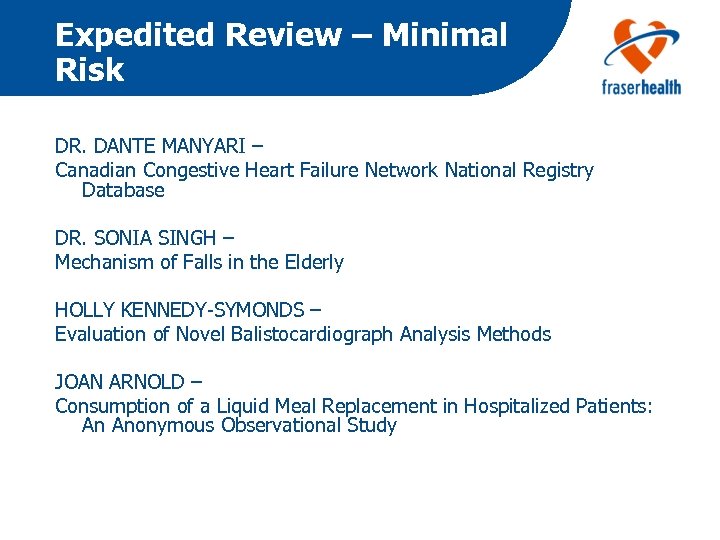 Expedited Review – Minimal Risk

fraserhealth

DR. DANTE MANYARI –
Canadian Congestive Heart Failure Network National Registry Database

DR. SONIA SINGH –
Mechanism of Falls in the Elderly

HOLLY KENNEDY-SYMONDS –
Evaluation of Novel Balistocardiograph Analysis Methods

JOAN ARNOLD –
Consumption of a Liquid Meal Replacement in Hospitalized Patients: An Anonymous Observational Study